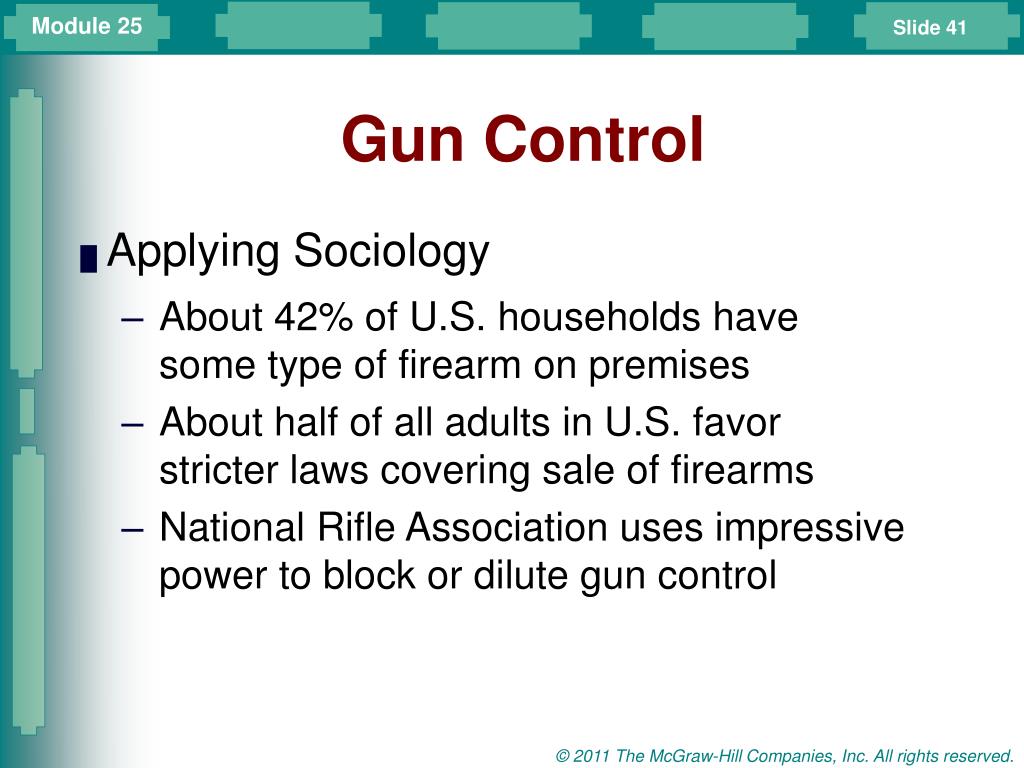 Module 25

Slide 41

Gun Control

Applying Sociology

– About 42% of U.S. households have some type of firearm on premises

– About half of all adults in U.S. favor stricter laws covering sale of firearms

– National Rifle Association uses impressive power to block or dilute gun control

© 2011 The McGraw-Hill Companies, Inc. All rights reserved.